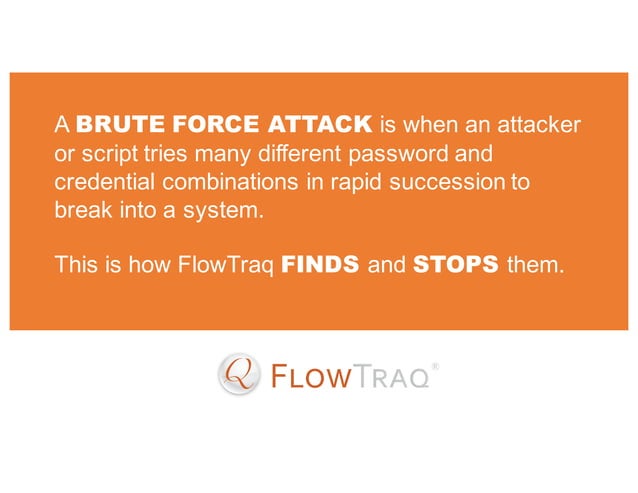 A BRUTE FORCE ATTACK is when an attacker or script tries many different password and credential combinations in rapid succession to break into a system.

This is how FlowTraq FINDS and STOPS them.

Q FLOWTRAQ®